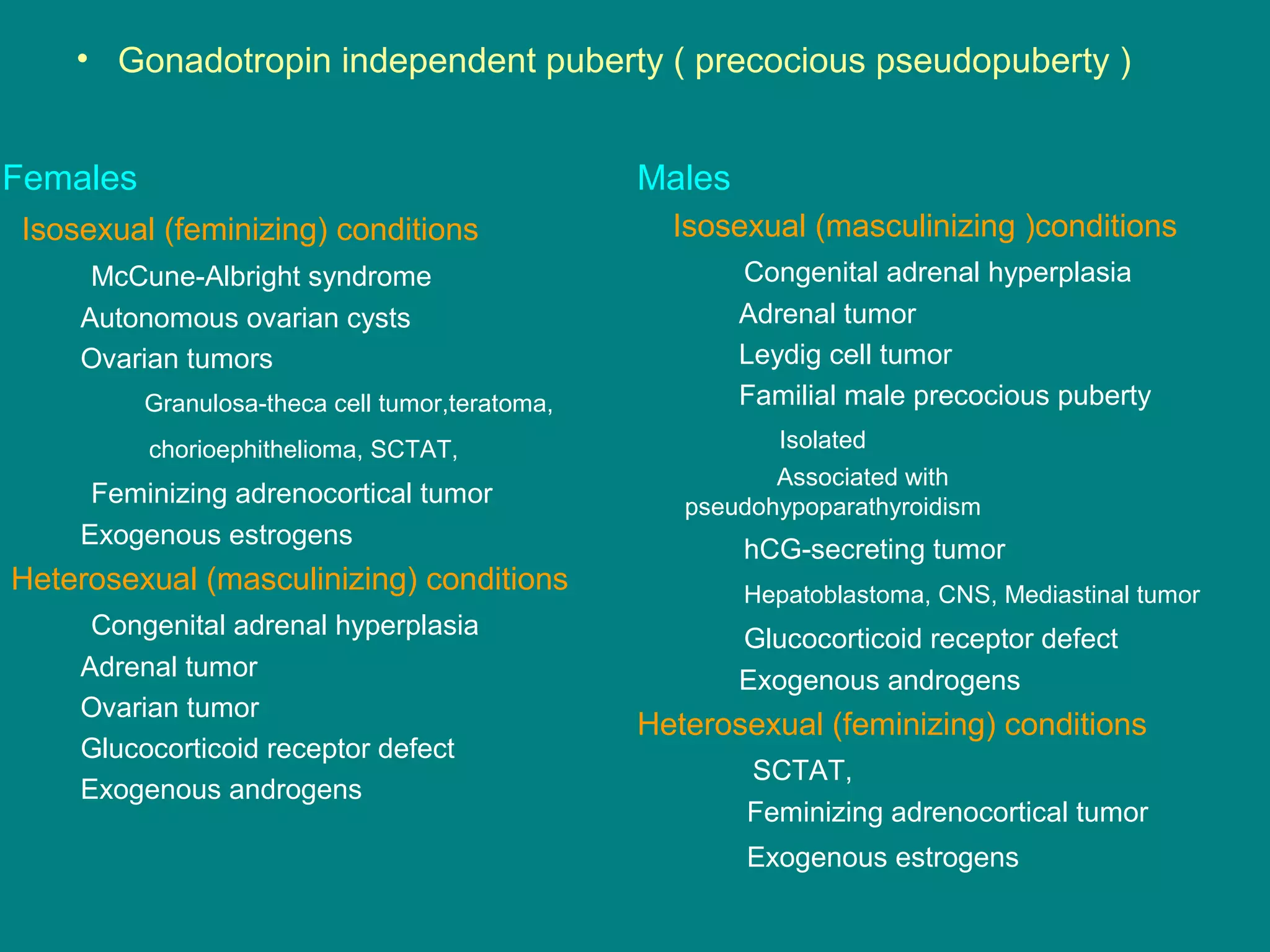 • Gonadotropin independent puberty ( precocious pseudopuberty )

Females

Isosexual (feminizing) conditions

McCune-Albright syndrome

Autonomous ovarian cysts

Ovarian tumors

Granulosa-theca cell tumor,teratoma,

chorioephithelioma, SCTAT,

Feminizing adrenocortical tumor

Exogenous estrogens

Heterosexual (masculinizing) conditions

Congenital adrenal hyperplasia

Adrenal tumor

Ovarian tumor

Glucocorticoid receptor defect

Exogenous androgens

Males

Isosexual (masculinizing )conditions

Congenital adrenal hyperplasia

Adrenal tumor

Leydig cell tumor

Familial male precocious puberty

Isolated

Associated with pseudohypoparathyroidism

hCG-secreting tumor

Hepatoblastoma, CNS, Mediastinal tumor

Glucocorticoid receptor defect

Exogenous androgens

Heterosexual (feminizing) conditions

SCTAT,

Feminizing adrenocortical tumor

Exogenous estrogens